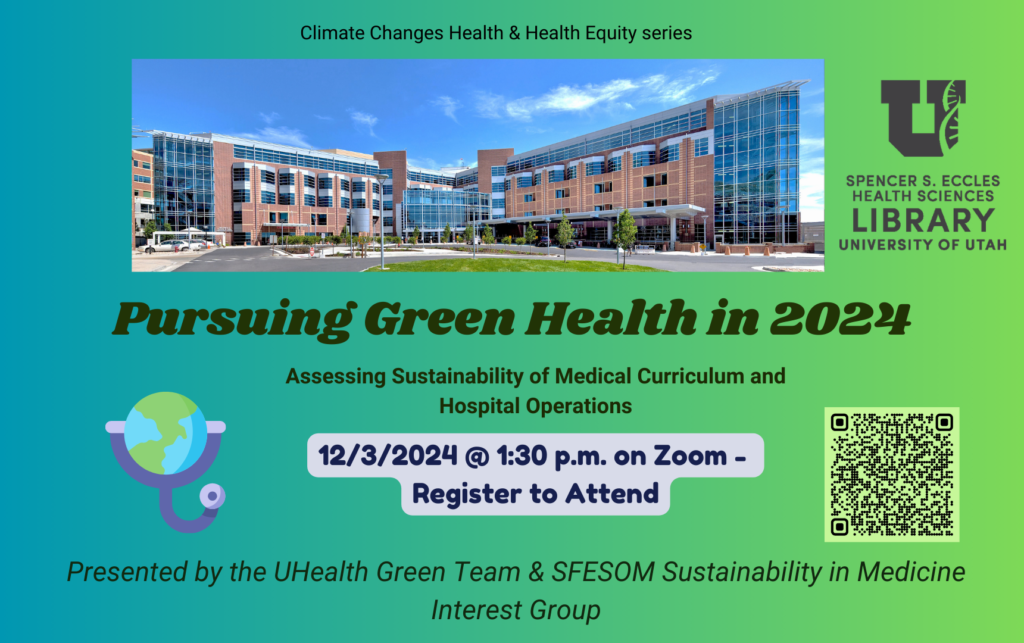 Climate Changes Health & Health Equity series

SPENCER S. ECCLES HEALTH SCIENCES LIBRARY UNIVERSITY OF UTAH

Pursuing Green Health in 2024

Assessing Sustainability of Medical Curriculum and Hospital Operations

12/3/2024 @ 1:30 p.m. on Zoom - Register to Attend

Presented by the UHealth Green Team & SFESOM Sustainability in Medicine Interest Group